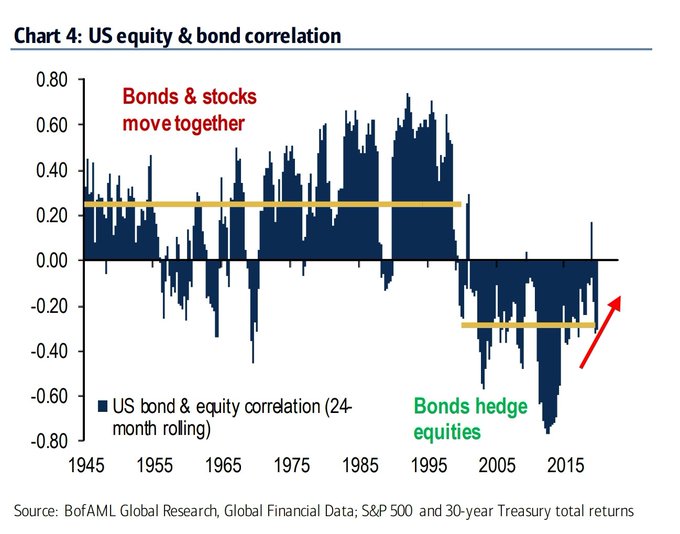 Chart 4: US equity & bond correlation

0.80
0.60
0.40
0.20
0.00
-0.20
-0.40
-0.60
-0.80

Bonds & stocks move together

US bond & equity correlation (24-month rolling)

Bonds hedge equities

1945 1955 1965 1975 1985 1995 2005 2015

Source: BofAML Global Research, Global Financial Data; S&P 500 and 30-year Treasury total returns